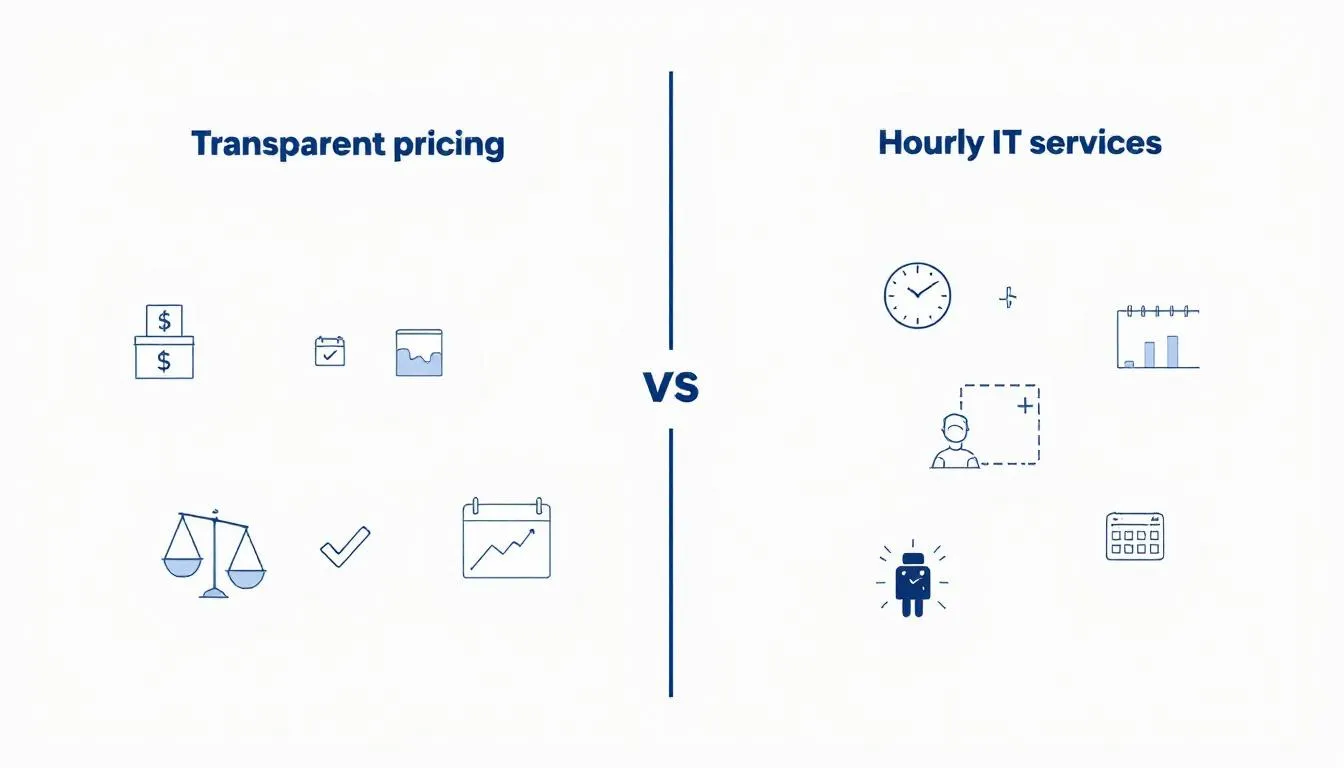 Transparent pricing

VS

Hourly IT services

$

$